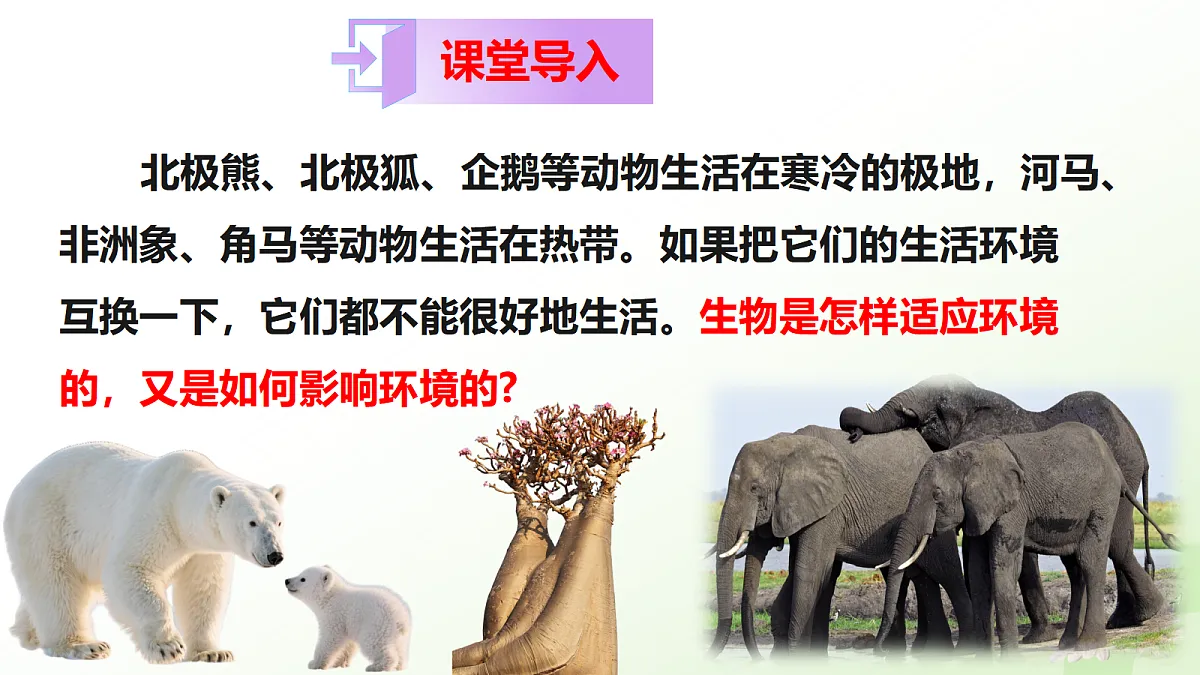 课堂导入

北极熊、北极狐、企鹅等动物生活在寒冷的极地，河马、非洲象、角马等动物生活在热带。如果把它们的生活环境互换一下，它们都不能很好地生活。生物是怎样适应环境的，又是如何影响环境的？